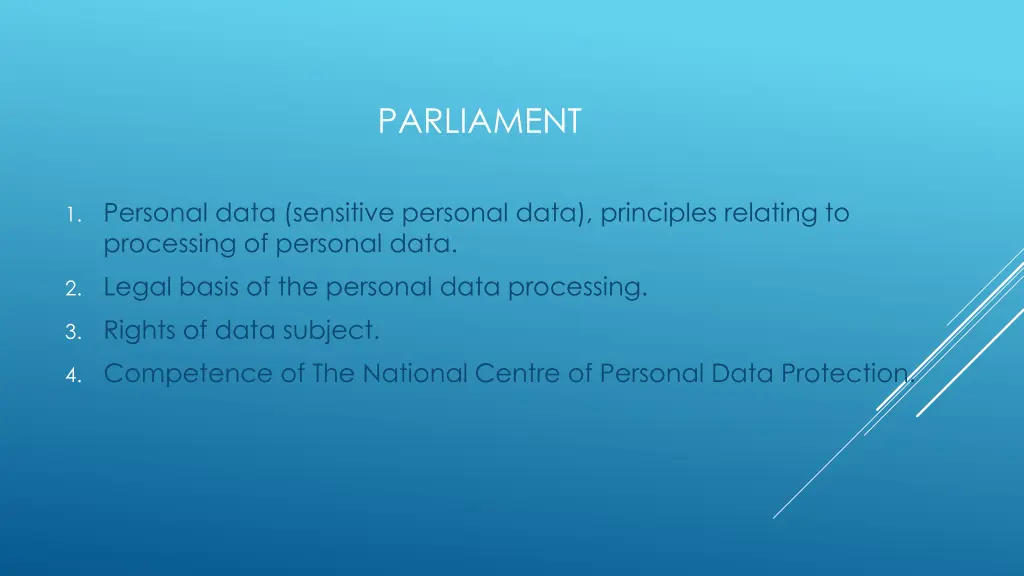 PARLIAMENT

1. Personal data (sensitive personal data), principles relating to processing of personal data.
2. Legal basis of the personal data processing.
3. Rights of data subject.
4. Competence of The National Centre of Personal Data Protection.